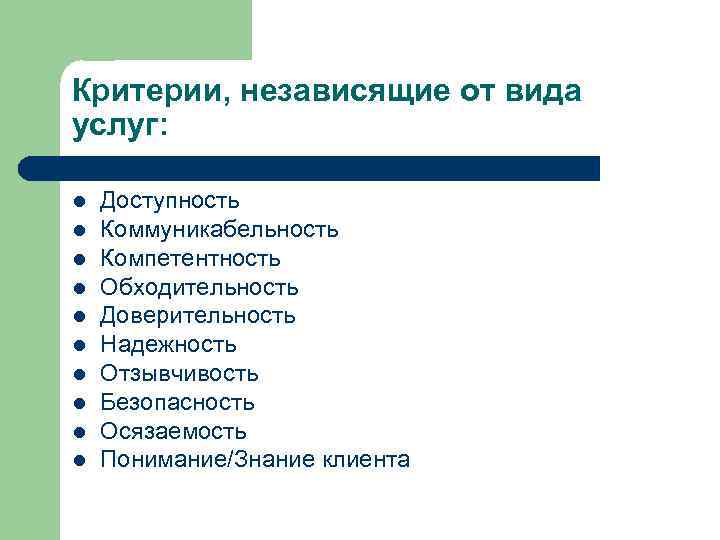 Критерии, независящие от вида услуг:

- Доступность
- Коммуникабельность
- Компетентность
- Обходительность
- Доверительность
- Надежность
- Отзывчивость
- Безопасность
- Осязаемость
- Понимание/Знание клиента